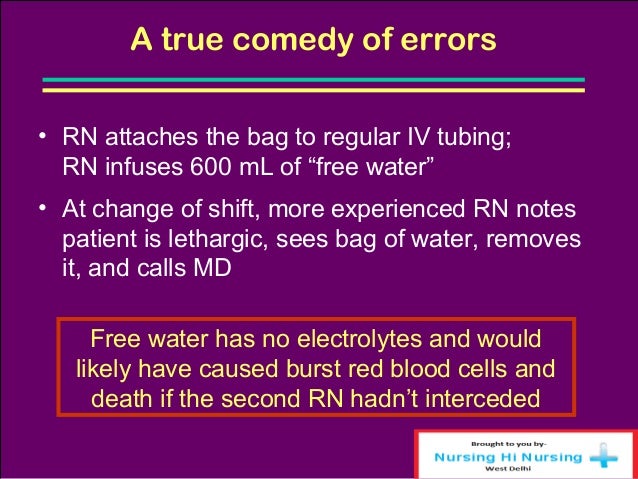 A true comedy of errors

• RN attaches the bag to regular IV tubing; RN infuses 600 mL of “free water”

• At change of shift, more experienced RN notes patient is lethargic, sees bag of water, removes it, and calls MD

Free water has no electrolytes and would likely have caused burst red blood cells and death if the second RN hadn’t interceded

Brought to you by-
Nursing Hi Nursing
West Delhi